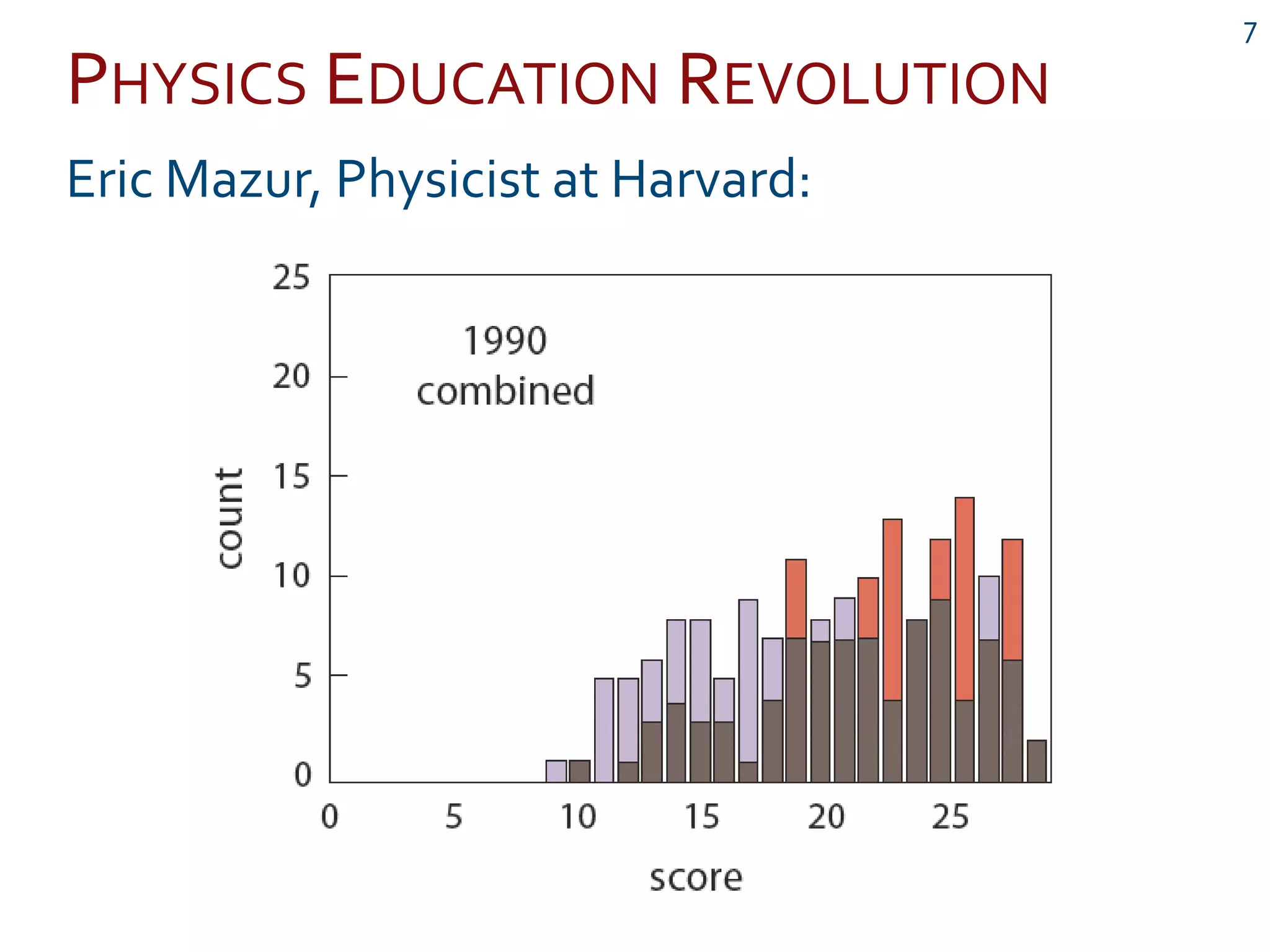 7

PHYSICS EDUCATION REVOLUTION

Eric Mazur, Physicist at Harvard:

25
20
15
10
5
0

count

1990
combined

0 5 10 15 20 25

score